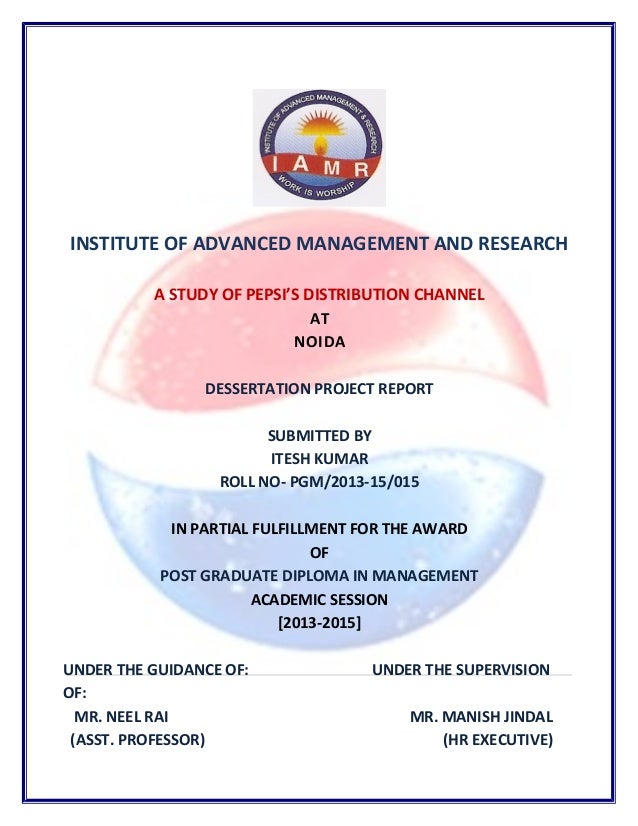 INSTITUTE OF ADVANCED MANAGEMENT & RESEARCH
IAMR
WORK IS WORSHIP

INSTITUTE OF ADVANCED MANAGEMENT AND RESEARCH

A STUDY OF PEPSI'S DISTRIBUTION CHANNEL
AT
NOIDA

DESSERTATION PROJECT REPORT

SUBMITTED BY
ITESH KUMAR
ROLL NO- PGM/2013-15/015

IN PARTIAL FULFILLMENT FOR THE AWARD
OF
POST GRADUATE DIPLOMA IN MANAGEMENT
ACADEMIC SESSION
[2013-2015]

UNDER THE GUIDANCE OF: UNDER THE SUPERVISION OF:
MR. NEEL RAI MR. MANISH JINDAL
(ASST. PROFESSOR) (HR EXECUTIVE)